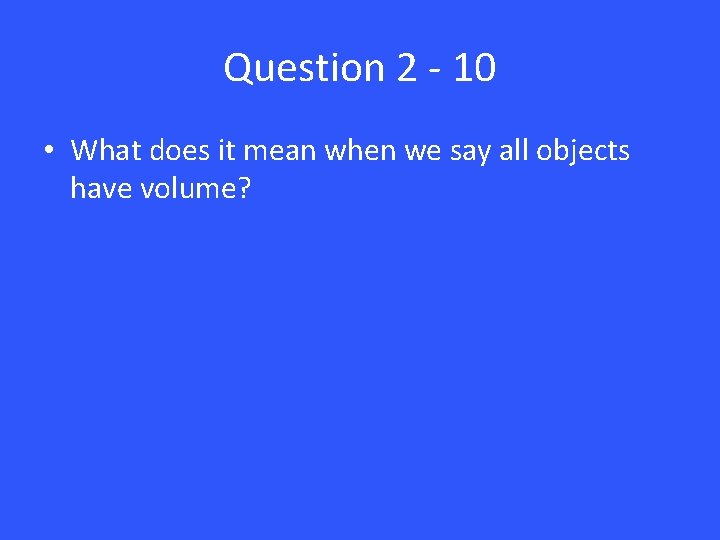 Question 2 - 10

• What does it mean when we say all objects have volume?